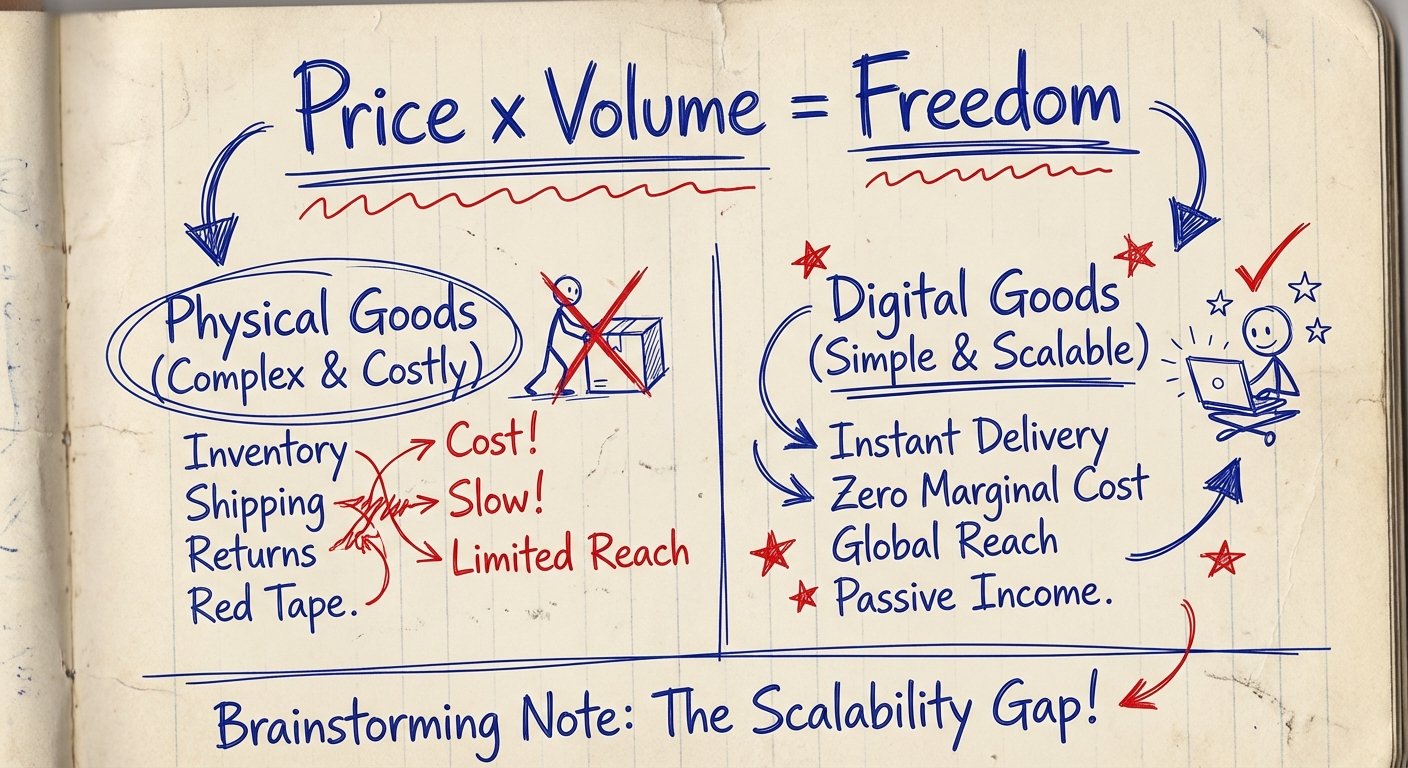 Price x Volume = Freedom

Physical Goods
(Complex & Costly)

Inventory
Shipping
Returns
Red Tape.

Cost!
Slow!
Limited Reach

Digital Goods
(Simple & Scalable)

Instant Delivery
Zero Marginal Cost
Global Reach
Passive Income.

Brainstorming Note: The Scalability Gap!